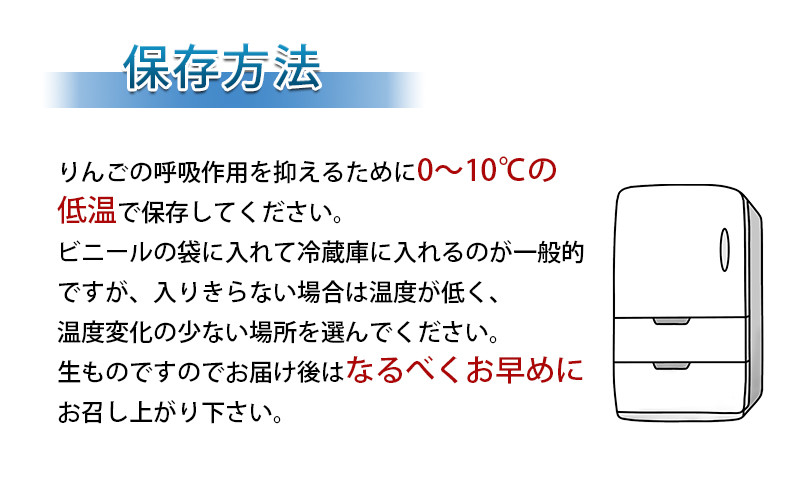 保存方法

りんごの呼吸作用を抑えるために0～10℃の低温で保存してください。
ビニールの袋に入れて冷蔵庫に入れるのが一般的ですが、入りきらない場合は温度が低く、温度変化の少ない場所を選んでください。
生ものですのでお届け後はなるべくお早めにお召し上がり下さい。